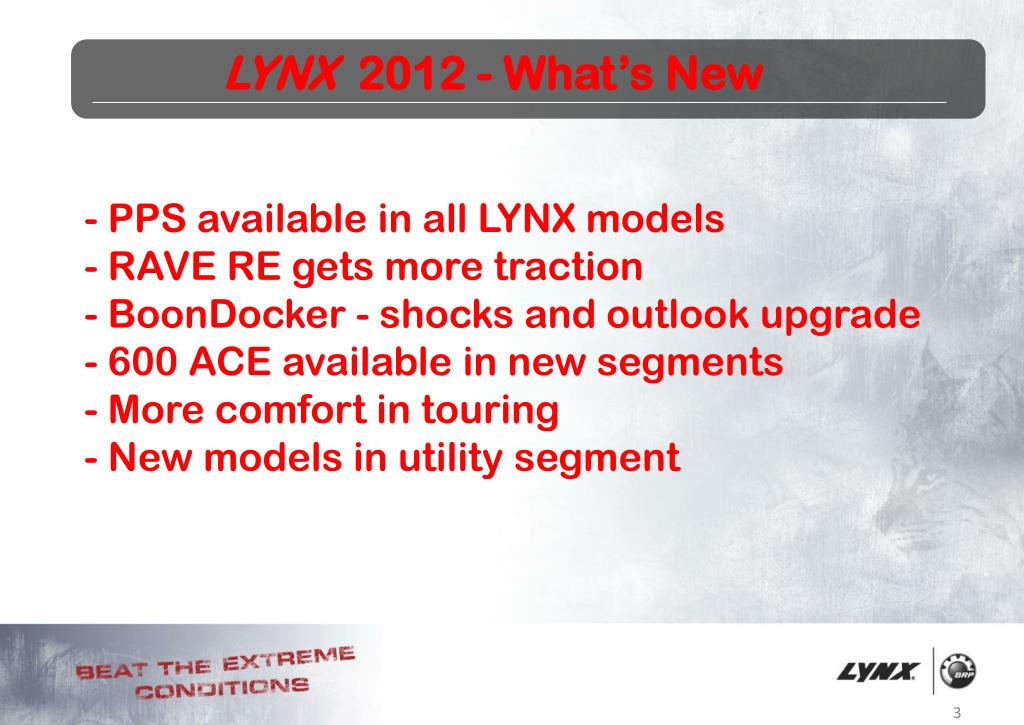 LYNX 2012 - What's New

- PPS available in all LYNX models
- RAVE RE gets more traction
- BoonDocker - shocks and outlook upgrade
- 600 ACE available in new segments
- More comfort in touring
- New models in utility segment

BEAT THE EXTREME CONDITIONS

LYNX

BRP

3